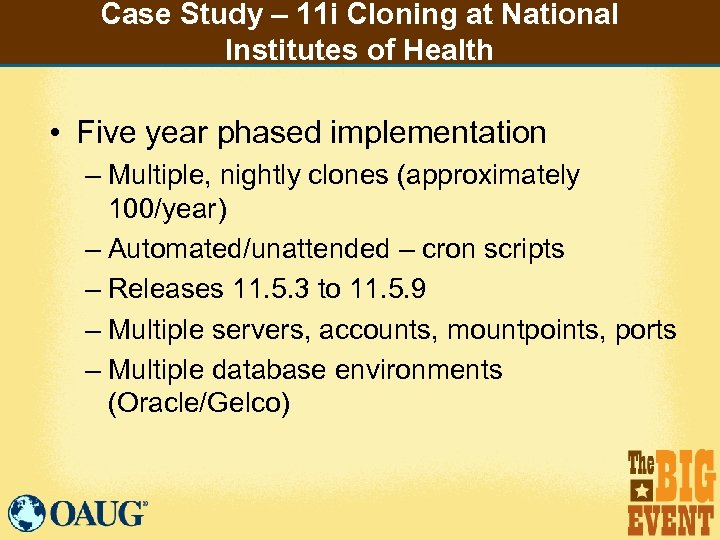 Case Study – 11i Cloning at National Institutes of Health

• Five year phased implementation
– Multiple, nightly clones (approximately 100/year)
– Automated/unattended – cron scripts
– Releases 11.5.3 to 11.5.9
– Multiple servers, accounts, mountpoints, ports
– Multiple database environments (Oracle/Gelco)

OAUG

The BIG EVENT